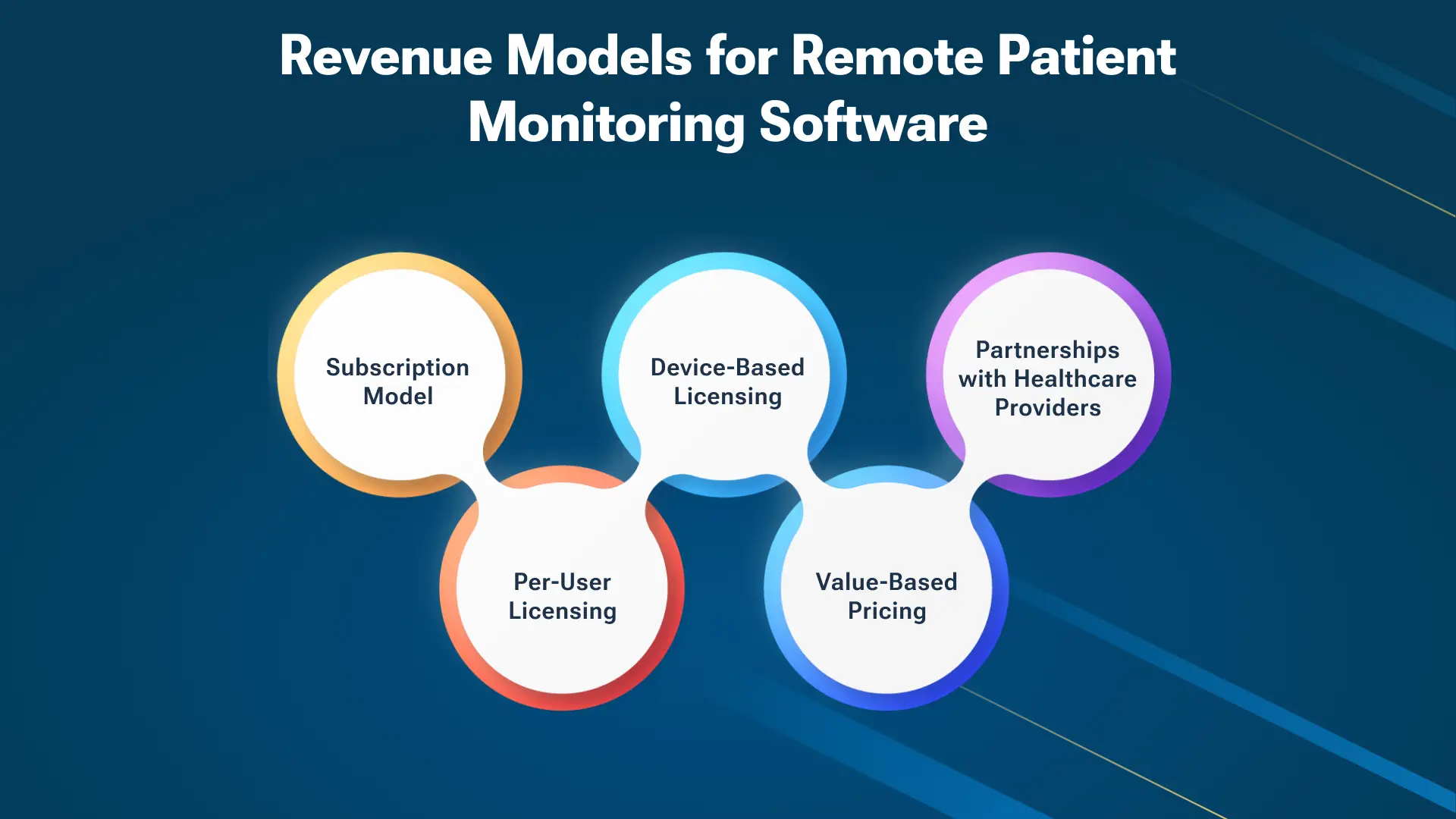 Revenue Models for Remote Patient Monitoring Software

Subscription Model

Per-User Licensing

Device-Based Licensing

Value-Based Pricing

Partnerships with Healthcare Providers